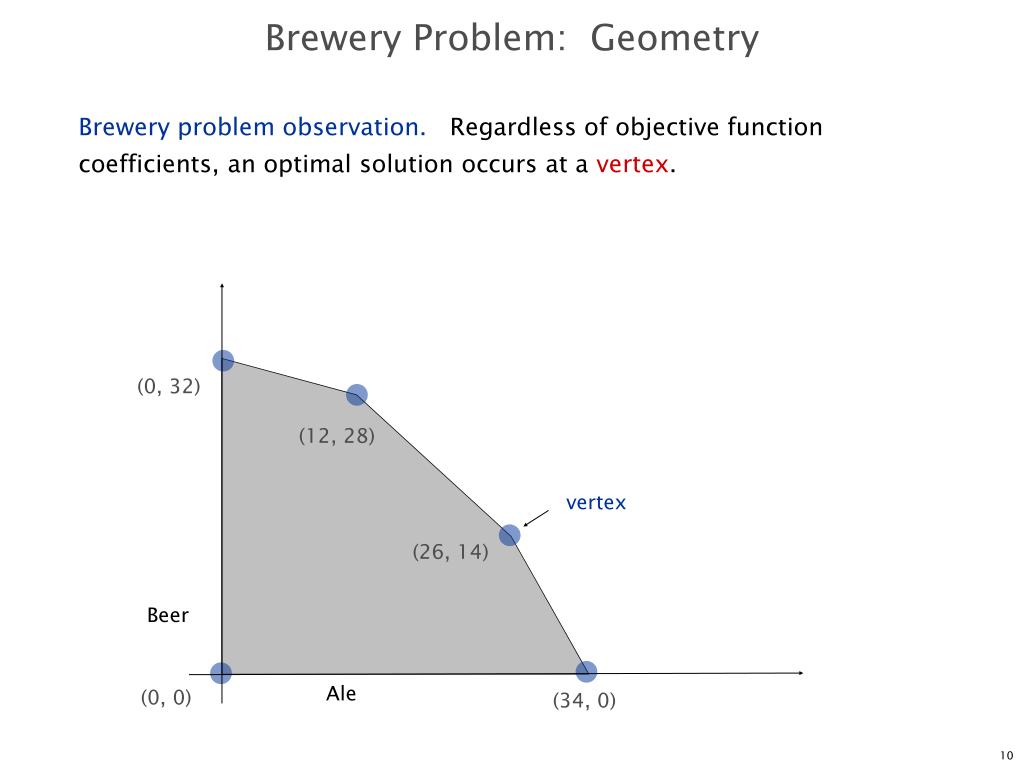 Brewery Problem: Geometry

Brewery problem observation. Regardless of objective function coefficients, an optimal solution occurs at a vertex.

(0, 32)

(12, 28)

vertex

(26, 14)

Beer

(0, 0)

Ale

(34, 0)

10